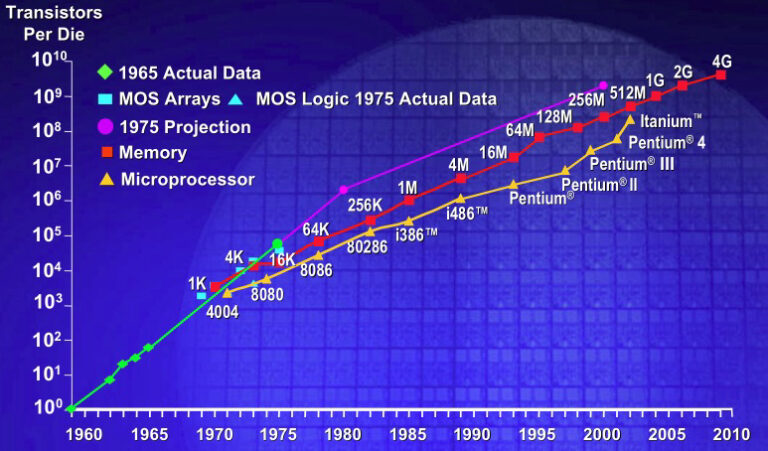 Transistors Per Die

$10^{10}$
$10^{9}$
$10^{8}$
$10^{7}$
$10^{6}$
$10^{5}$
$10^{4}$
$10^{3}$
$10^{2}$
$10^{1}$
$10^{0}$

1965 Actual Data
MOS Arrays
MOS Logic 1975 Actual Data
1975 Projection
Memory
Microprocessor

1K
4K
16K
64K
256K
1M
4M
16M
64M
128M
256M
512M
1G
2G
4G

4004
8080
8086
80286
i386™
i486™
Pentium®
Pentium® II
Pentium® III
Pentium® 4
Itanium™

1960
1965
1970
1975
1980
1985
1990
1995
2000
2005
2010